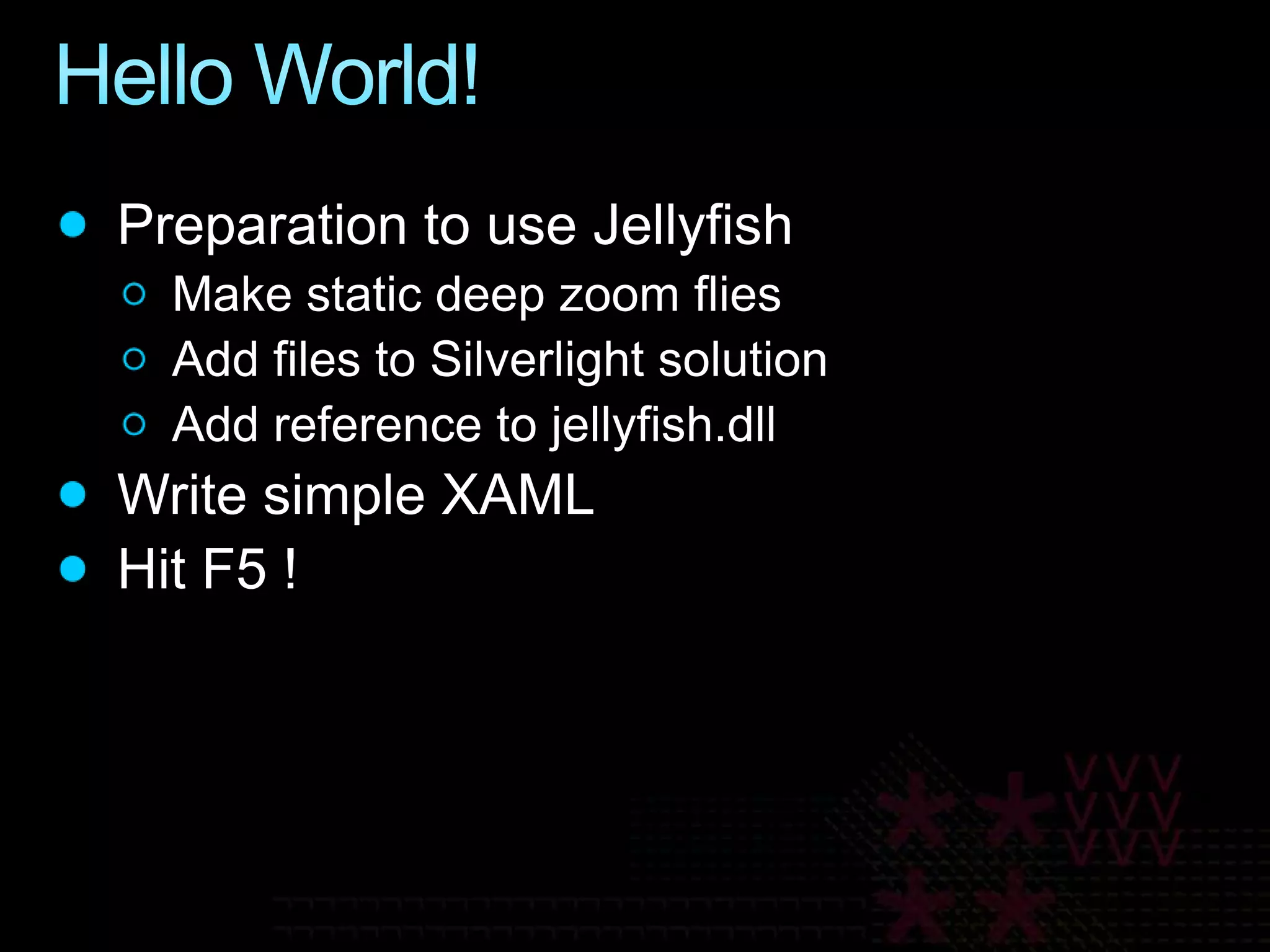 Hello World!

- Preparation to use Jellyfish
  - Make static deep zoom flies
  - Add files to Silverlight solution
  - Add reference to jellyfish.dll
- Write simple XAML
- Hit F5 !